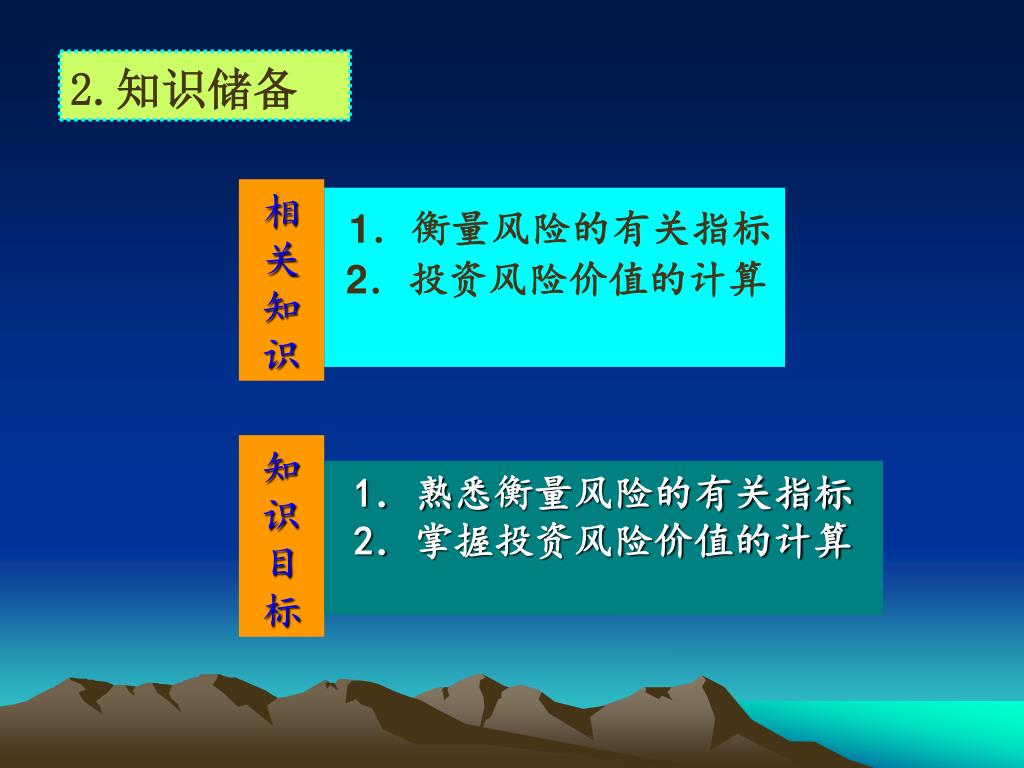 2.知识储备

相关知识

1. 衡量风险的有关指标
2. 投资风险价值的计算

知识目标

1. 熟悉衡量风险的有关指标
2. 掌握投资风险价值的计算